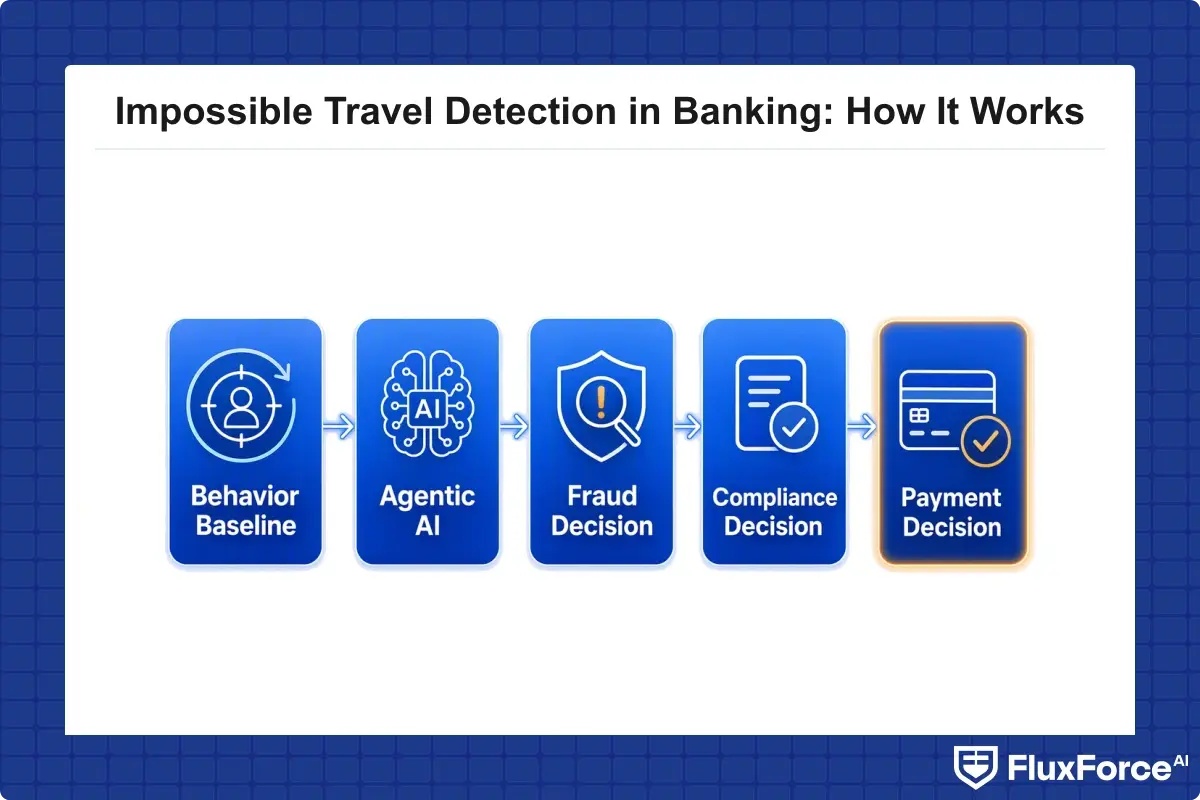 Impossible Travel Detection in Banking: How It Works

Behavior Baseline

AI

Agentic AI

Fraud Decision

Compliance Decision

Payment Decision

FluxForce AI